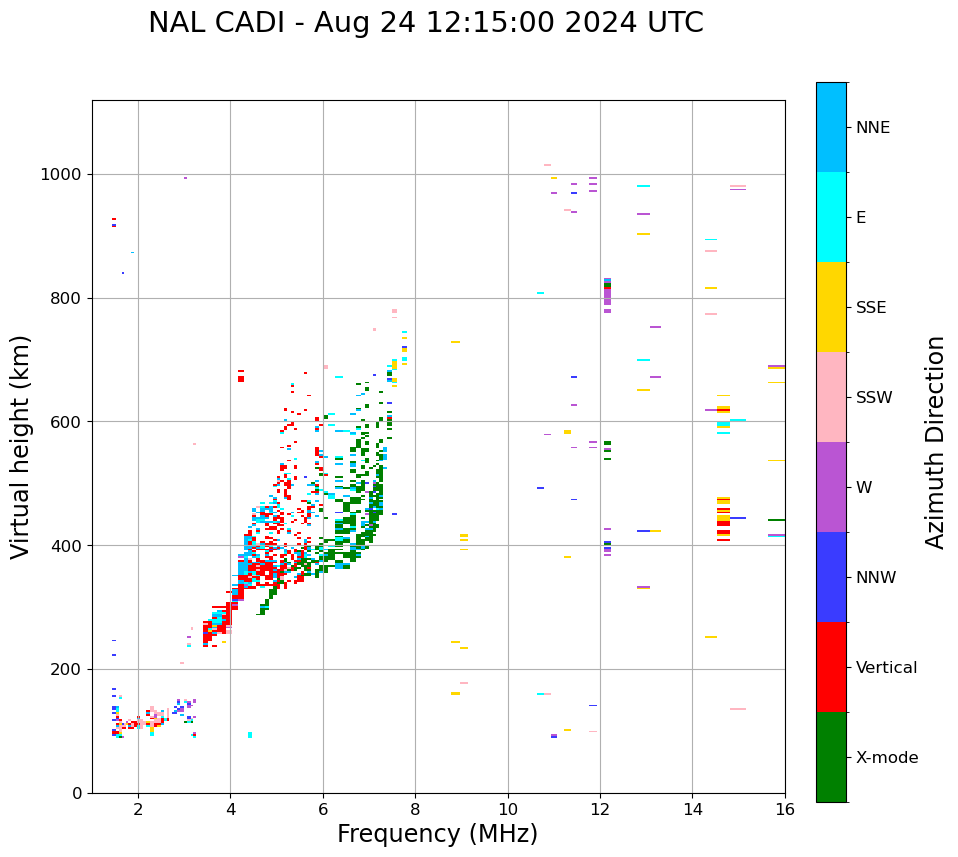 NAL CADI - Aug 24 12:15:00 2024 UTC

Virtual height (km)

1000
800
600
400
200
0

2
4
6
8
10
12
14
16

Frequency (MHz)

NNE
E
SSE
SSW
W
NNW
Vertical
X-mode

Azimuth Direction